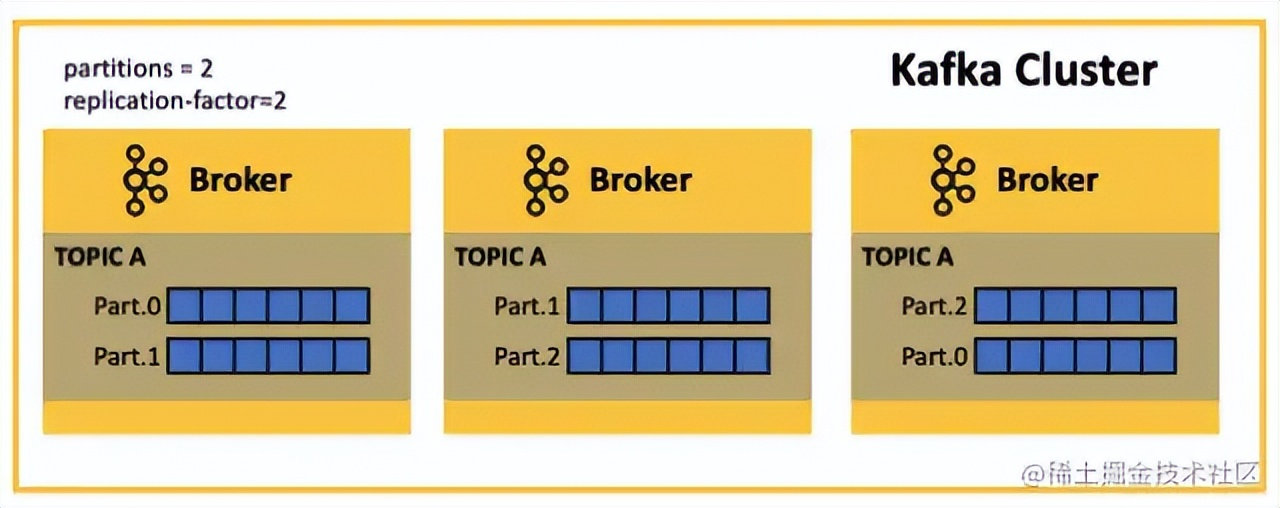 partitions = 2
replication-factor=2

Kafka Cluster

Broker

TOPIC A

Part.0

Part.1

Broker

TOPIC A

Part.1

Part.2

Broker

TOPIC A

Part.2

Part.0

@稀土掘金技术社区